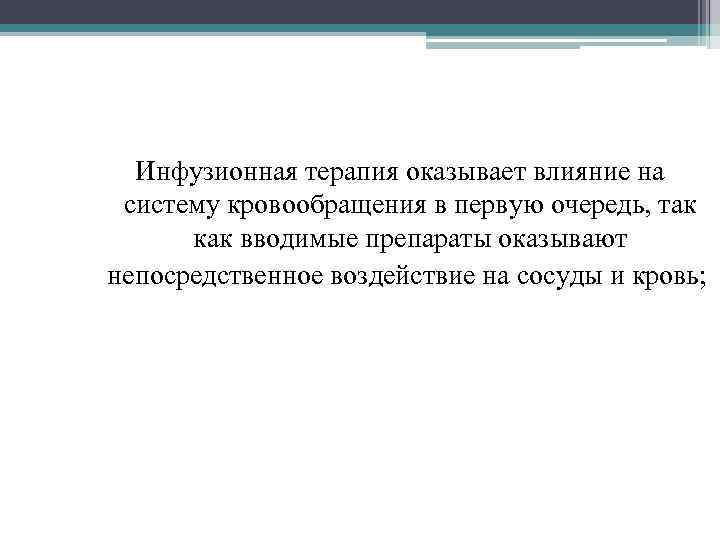 Инфузионная терапия оказывает влияние на систему кровообращения в первую очередь, так как вводимые препараты оказывают непосредственное воздействие на сосуды и кровь;